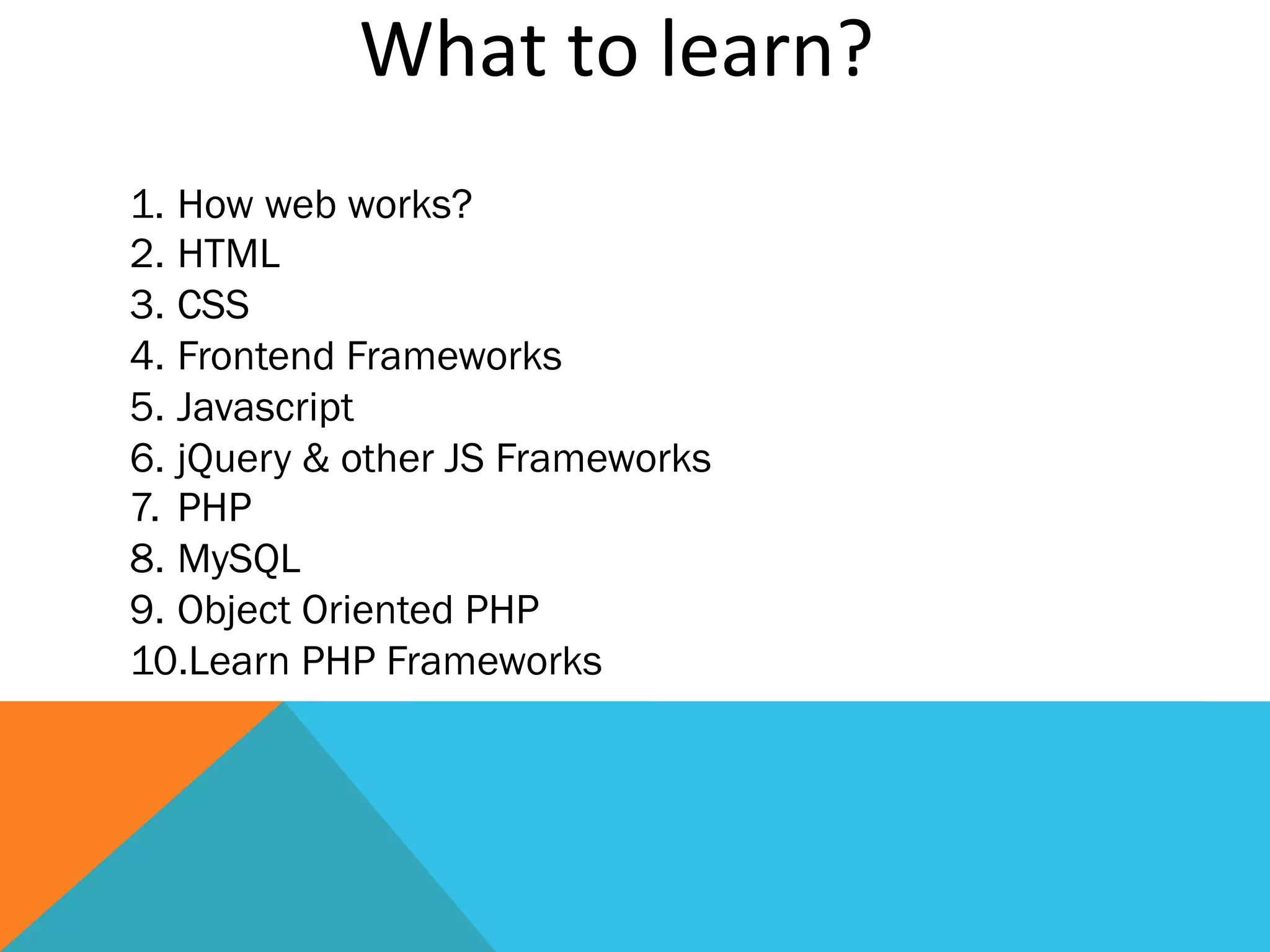 What to learn?

1. How web works?
2. HTML
3. CSS
4. Frontend Frameworks
5. Javascript
6. jQuery & other JS Frameworks
7. PHP
8. MySQL
9. Object Oriented PHP
10.Learn PHP Frameworks